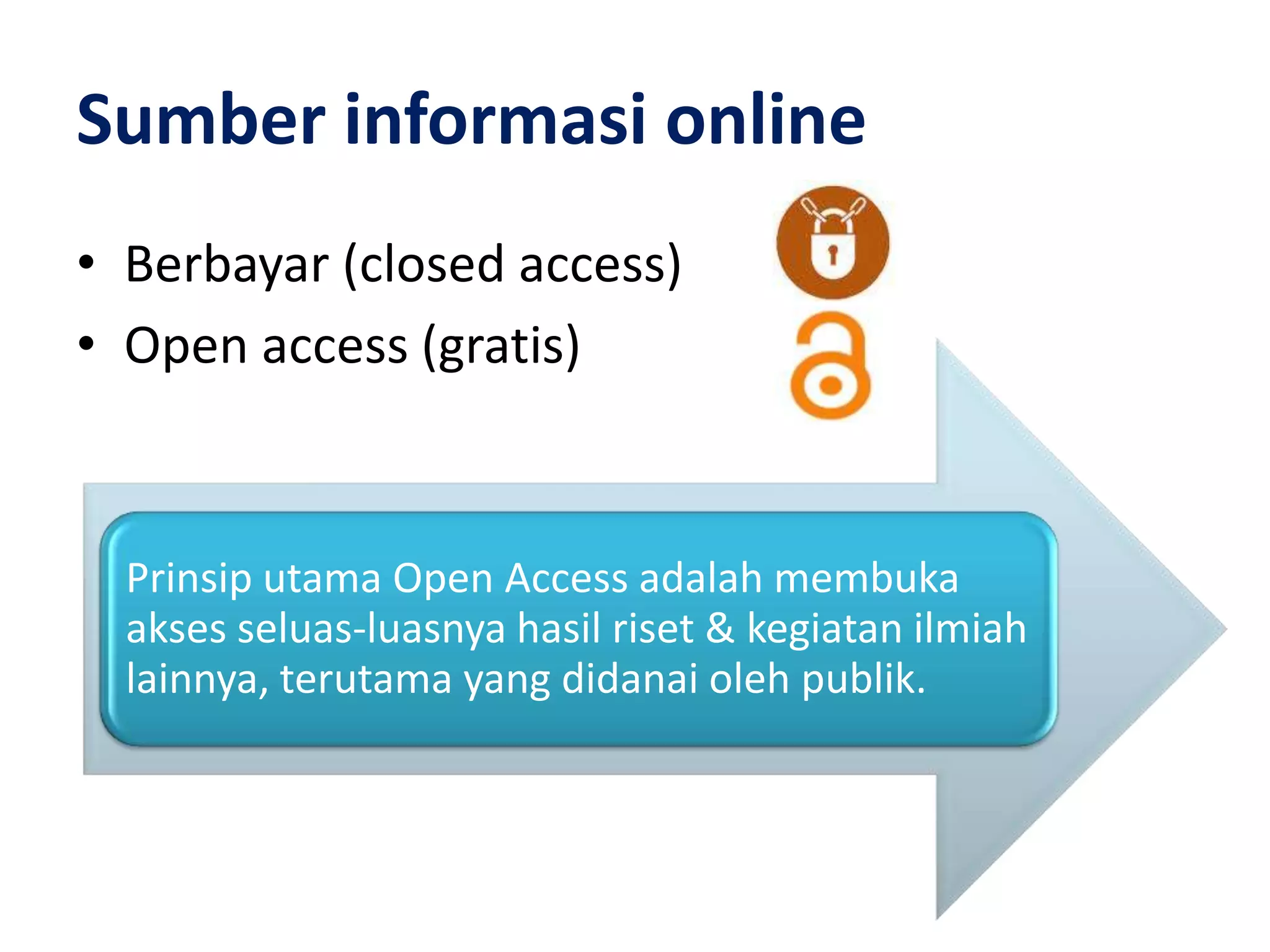 Sumber informasi online

• Berbayar (closed access)
• Open access (gratis)

Prinsip utama Open Access adalah membuka akses seluas-luasnya hasil riset & kegiatan ilmiah lainnya, terutama yang didanai oleh publik.